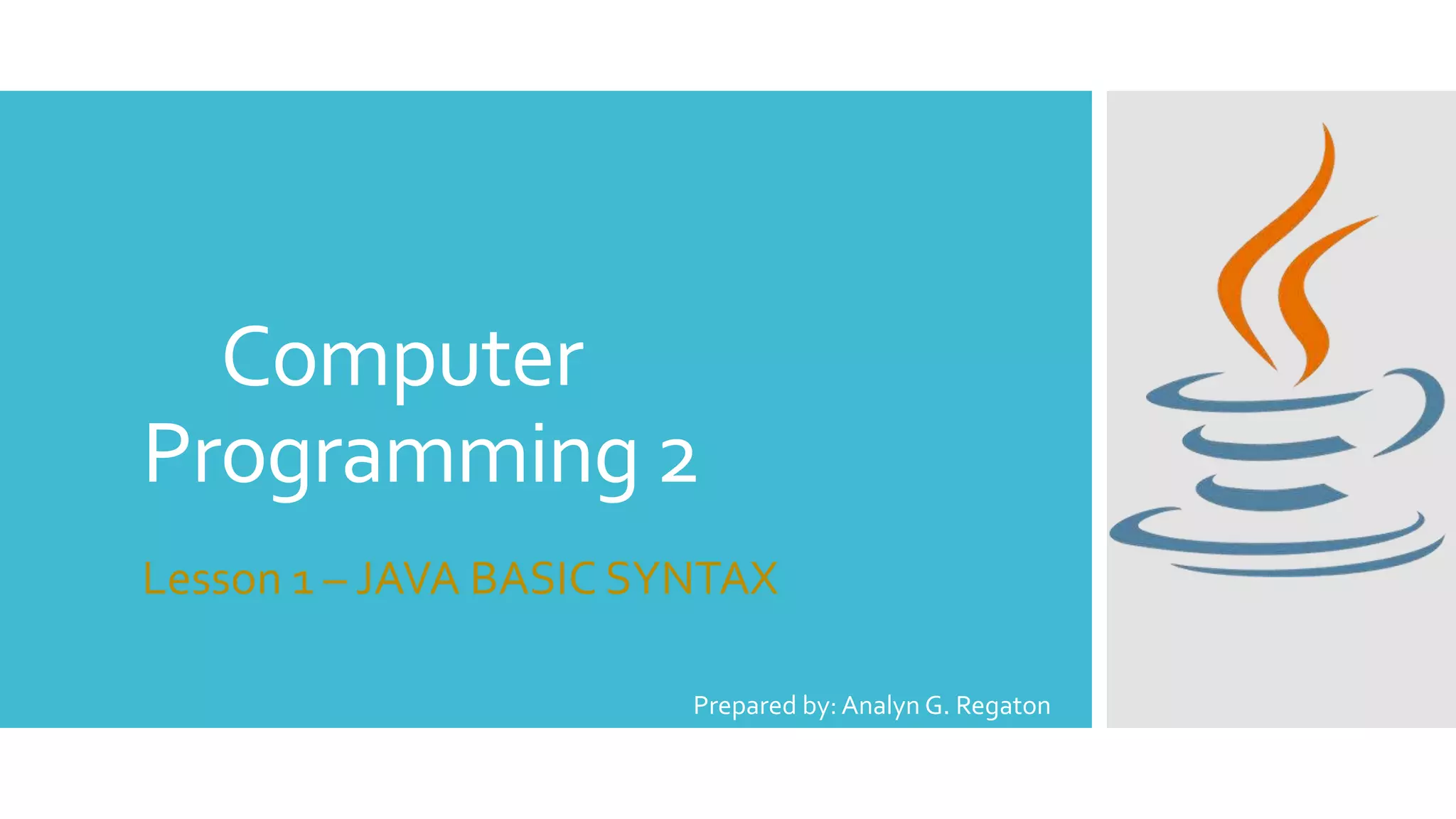 Computer Programming 2

Lesson 1 – JAVA BASIC SYNTAX

Prepared by: Analyn G. Regaton